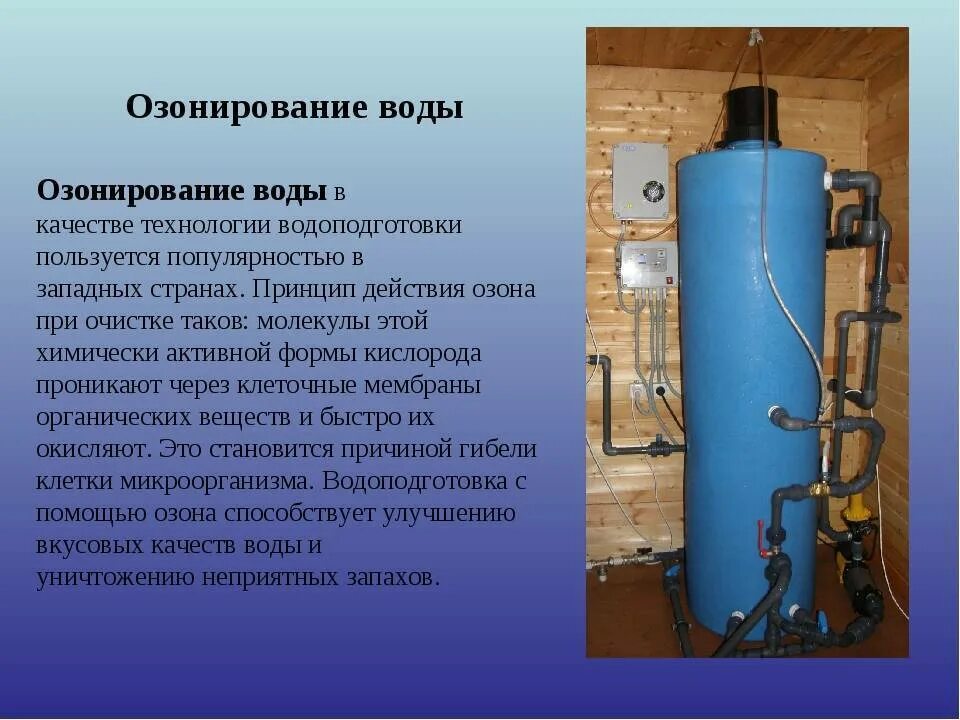 Озонирование воды

Озонирование воды в качестве технологии водоподготовки пользуется популярностью в западных странах. Принцип действия озона при очистке таков: молекулы этой химически активной формы кислорода проникают через клеточные мембраны органических веществ и быстро их окисляют. Это становится причиной гибели клетки микроорганизма. Водоподготовка с помощью озона способствует улучшению вкусовых качеств воды и уничтожению неприятных запахов.